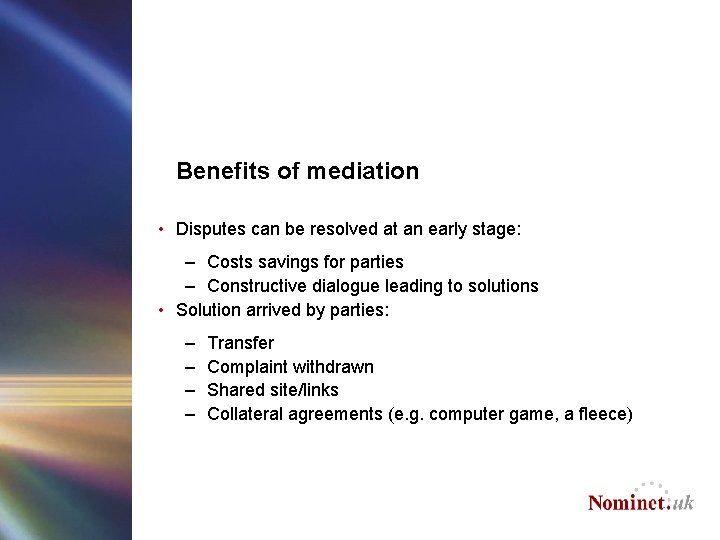 Benefits of mediation

• Disputes can be resolved at an early stage:
– Costs savings for parties
– Constructive dialogue leading to solutions
• Solution arrived by parties:
– Transfer
– Complaint withdrawn
– Shared site/links
– Collateral agreements (e.g. computer game, a fleece)

Nominet.uk